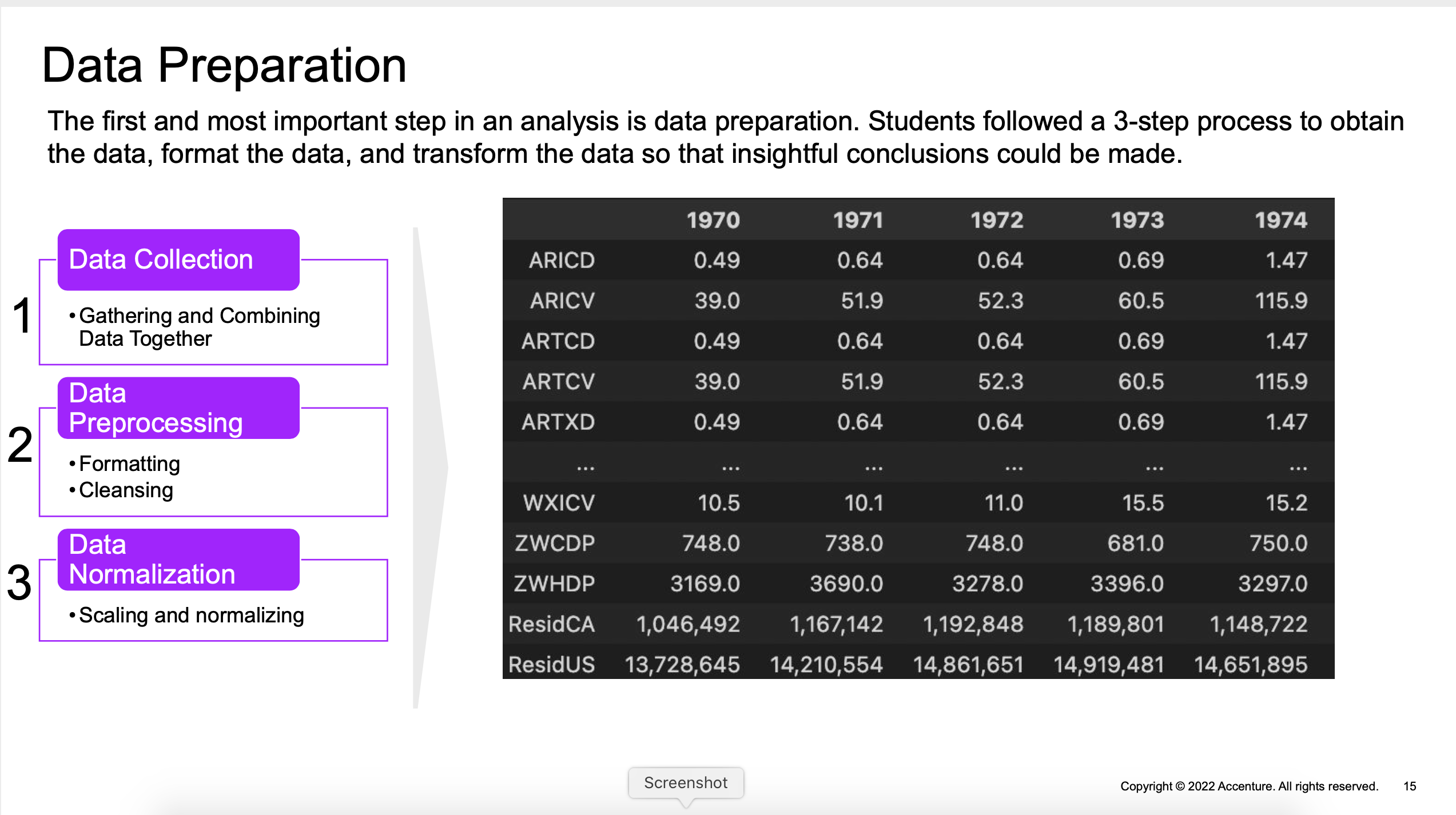 Data Preparation

The first and most important step in an analysis is data preparation. Students followed a 3-step process to obtain the data, format the data, and transform the data so that insightful conclusions could be made.

1

Data Collection

• Gathering and Combining Data Together

2

Data Preprocessing

• Formatting
• Cleansing

3

Data Normalization

• Scaling and normalizing

| | 1970 | 1971 | 1972 | 1973 | 1974 |
|---|---|---|---|---|---|
| ARICD | 0.49 | 0.64 | 0.64 | 0.69 | 1.47 |
| ARICV | 39.0 | 51.9 | 52.3 | 60.5 | 115.9 |
| ARTCD | 0.49 | 0.64 | 0.64 | 0.69 | 1.47 |
| ARTCV | 39.0 | 51.9 | 52.3 | 60.5 | 115.9 |
| ARTXD | 0.49 | 0.64 | 0.64 | 0.69 | 1.47 |
| ... | ... | ... | ... | ... | ... |
| WXICV | 10.5 | 10.1 | 11.0 | 15.5 | 15.2 |
| ZWCDP | 748.0 | 738.0 | 748.0 | 681.0 | 750.0 |
| ZWHDP | 3169.0 | 3690.0 | 3278.0 | 3396.0 | 3297.0 |
| ResidCA | 1,046,492 | 1,167,142 | 1,192,848 | 1,189,801 | 1,148,722 |
| ResidUS | 13,728,645 | 14,210,554 | 14,861,651 | 14,919,481 | 14,651,895 |

Screenshot

Copyright © 2022 Accenture. All rights reserved. 15